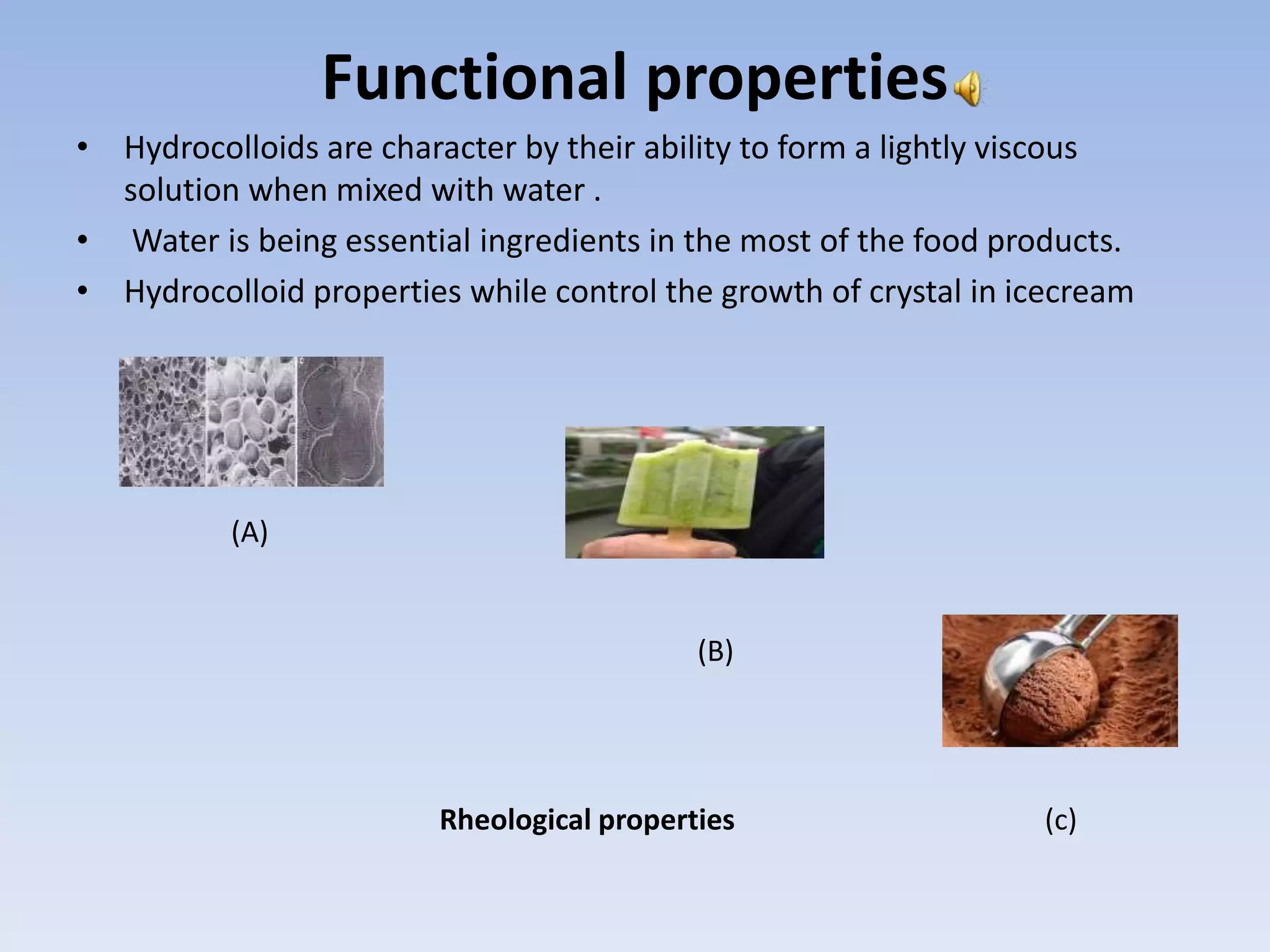 Functional properties

• Hydrocolloids are character by their ability to form a lightly viscous solution when mixed with water .
• Water is being essential ingredients in the most of the food products.
• Hydrocolloid properties while control the growth of crystal in icecream

(A)

(B)

Rheological properties

(c)